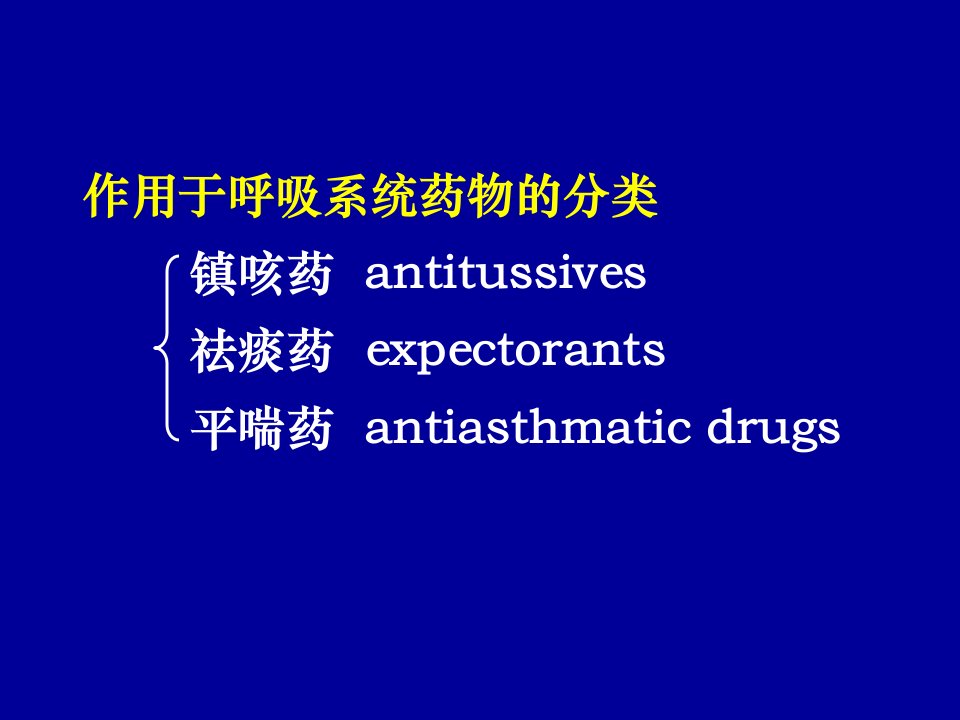 作用于呼吸系统药物的分类

镇咳药 antitussives

祛痰药 expectorants

平喘药 antiasthmatic drugs